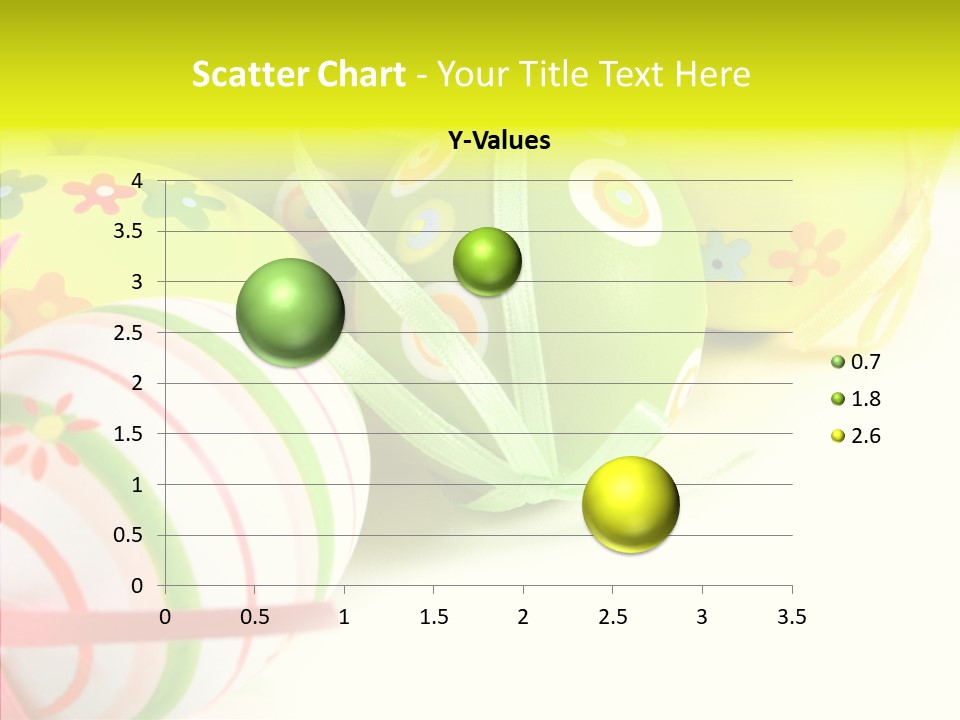 Scatter Chart - Your Title Text Here

Y-Values

4
3.5
3
2.5
2
1.5
1
0.5
0

0 0.5 1 1.5 2 2.5 3 3.5

0.7
1.8
2.6